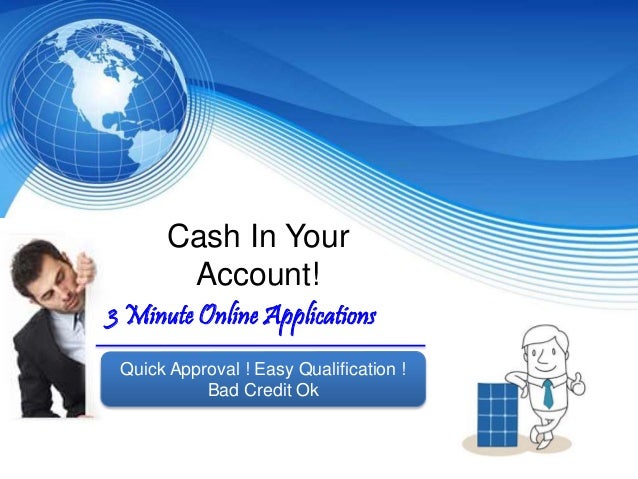 Cash In Your Account!

3 Minute Online Applications

Quick Approval ! Easy Qualification !
Bad Credit Ok